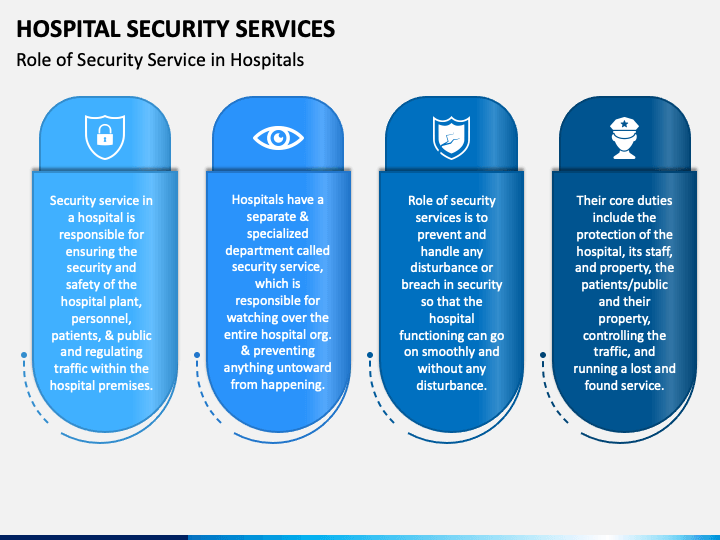 HOSPITAL SECURITY SERVICES

Role of Security Service in Hospitals

Security service in a hospital is responsible for ensuring the security and safety of the hospital plant, personnel, patients, & public and regulating traffic within the hospital premises.

Hospitals have a separate & specialized department called security service, which is responsible for watching over the entire hospital org. & preventing anything untoward from happening.

Role of security services is to prevent and handle any disturbance or breach in security so that the hospital functioning can go on smoothly and without any disturbance.

Their core duties include the protection of the hospital, its staff, and property, the patients/public and their property, controlling the traffic, and running a lost and found service.